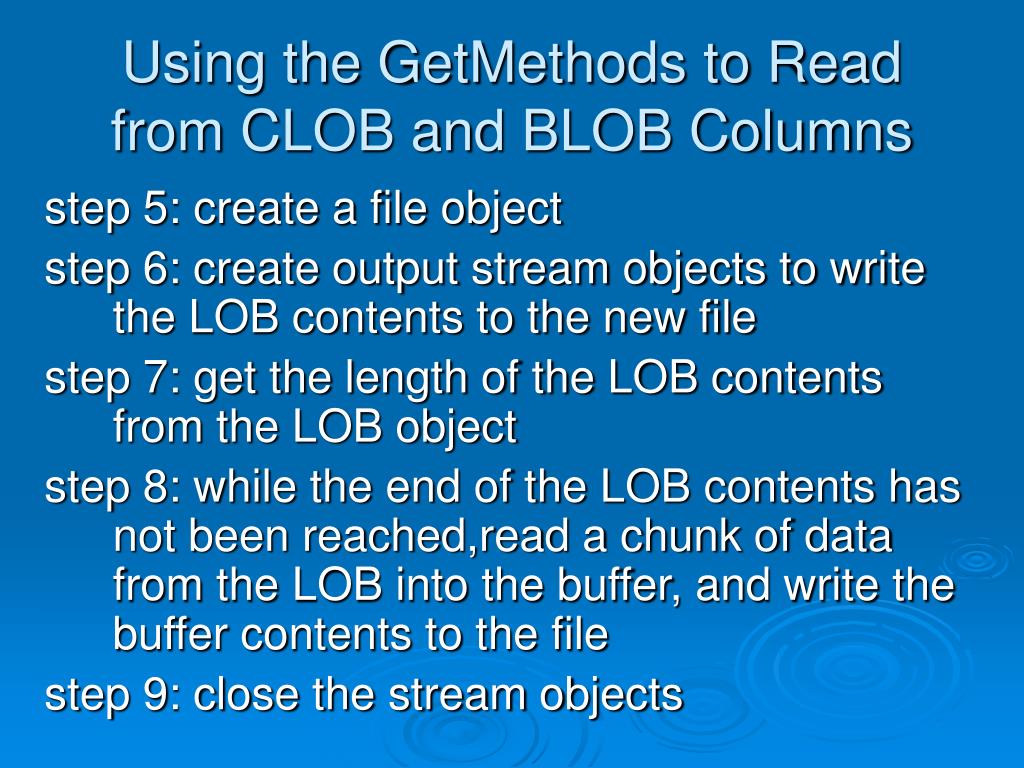 Using the GetMethods to Read from CLOB and BLOB Columns

step 5: create a file object

step 6: create output stream objects to write the LOB contents to the new file

step 7: get the length of the LOB contents from the LOB object

step 8: while the end of the LOB contents has not been reached,read a chunk of data from the LOB into the buffer, and write the buffer contents to the file

step 9: close the stream objects